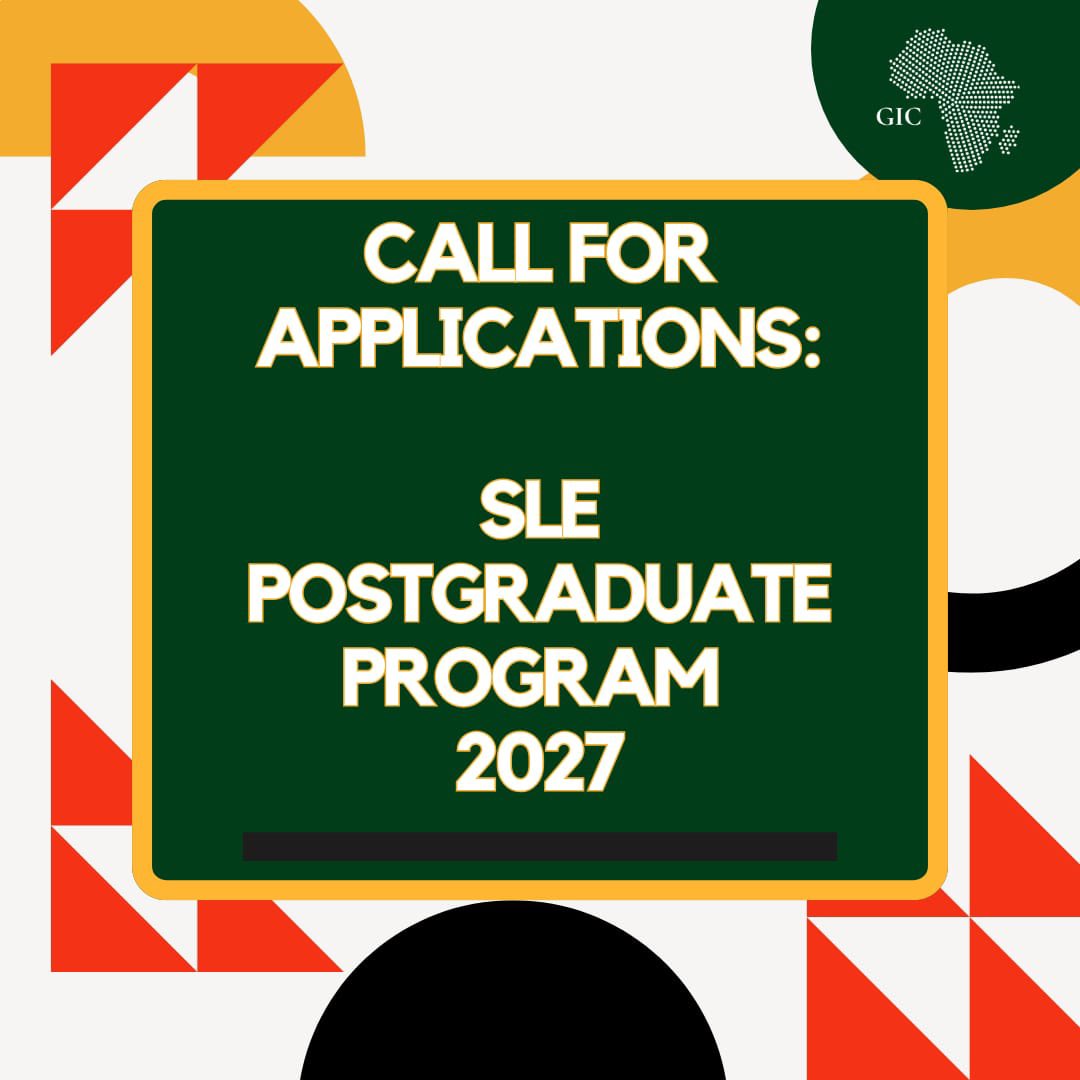 GIC

CALL FOR APPLICATIONS:

SLE POSTGRADUATE PROGRAM 2027